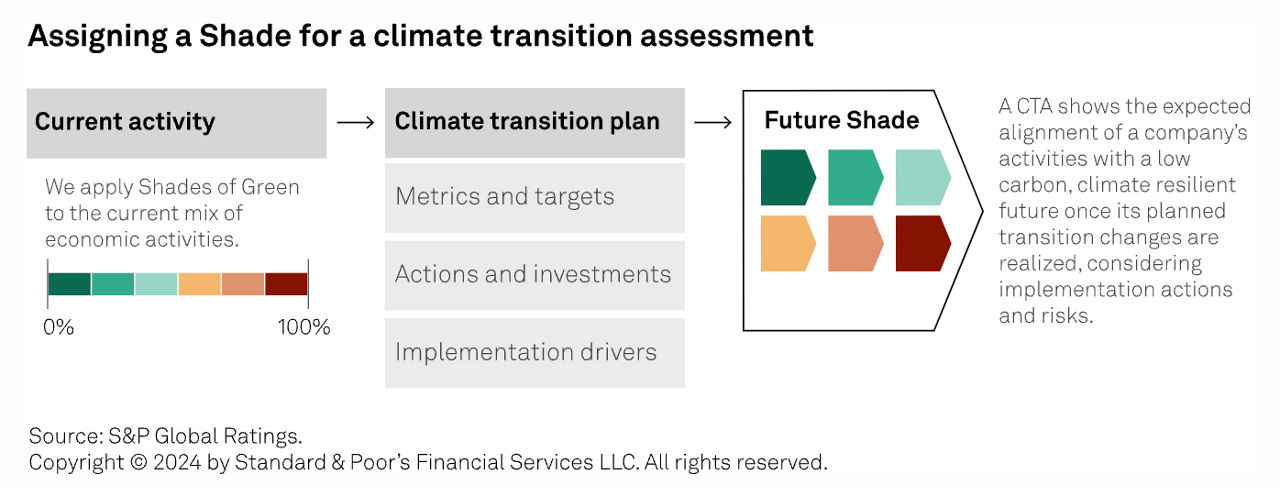 Assigning a Shade for a climate transition assessment

Current activity

We apply Shades of Green to the current mix of economic activities.

0%

100%

Climate transition plan

Metrics and targets

Actions and investments

Implementation drivers

Future Shade

A CTA shows the expected alignment of a company's activities with a low carbon, climate resilient future once its planned transition changes are realized, considering implementation actions and risks.

Source: S&P Global Ratings.
Copyright © 2024 by Standard & Poor's Financial Services LLC. All rights reserved.